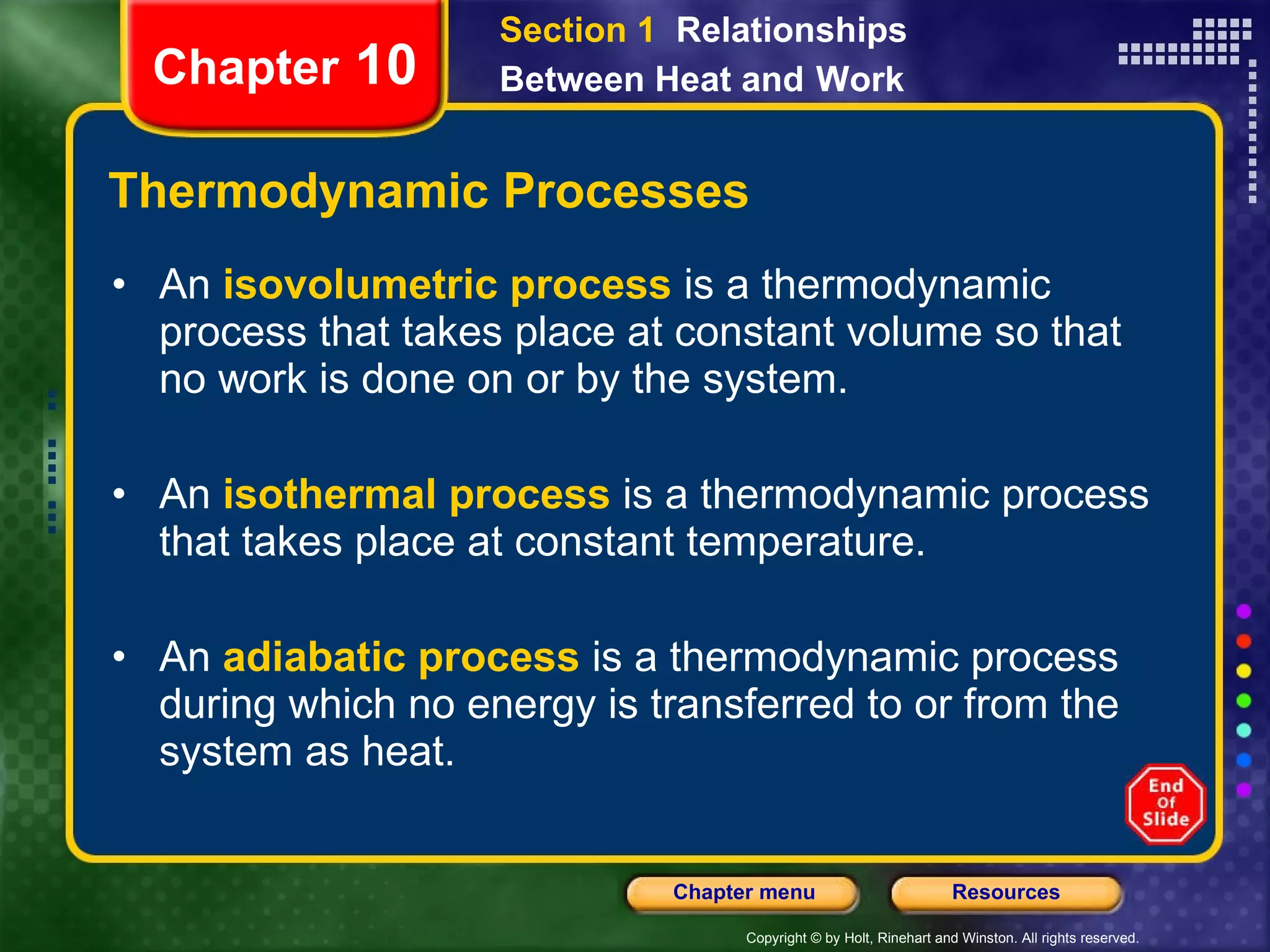 Chapter 10

Section 1 Relationships Between Heat and Work

Thermodynamic Processes

• An isovolumetric process is a thermodynamic process that takes place at constant volume so that no work is done on or by the system.

• An isothermal process is a thermodynamic process that takes place at constant temperature.

• An adiabatic process is a thermodynamic process during which no energy is transferred to or from the system as heat.

End Of Slide

Chapter menu

Resources

Copyright © by Holt, Rinehart and Winston. All rights reserved.